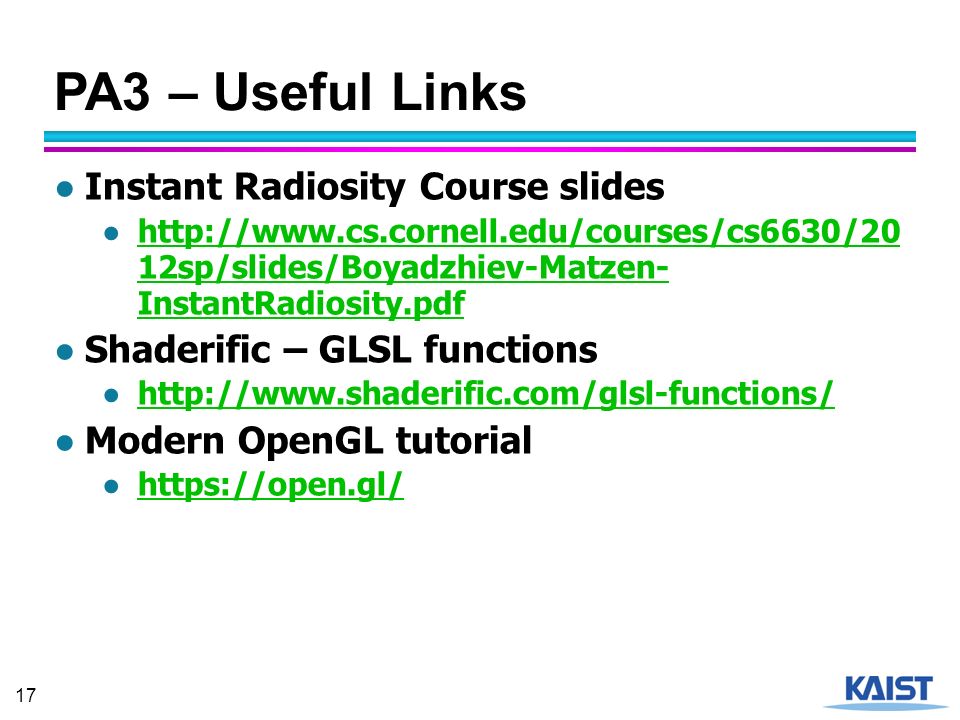 PA3 – Useful Links

● Instant Radiosity Course slides
  ● http://www.cs.cornell.edu/courses/cs6630/2012sp/slides/Boyadzhiev-Matzen-InstantRadiosity.pdf
● Shaderific – GLSL functions
  ● http://www.shaderific.com/glsl-functions/
● Modern OpenGL tutorial
  ● https://open.gl/

17

KAIST